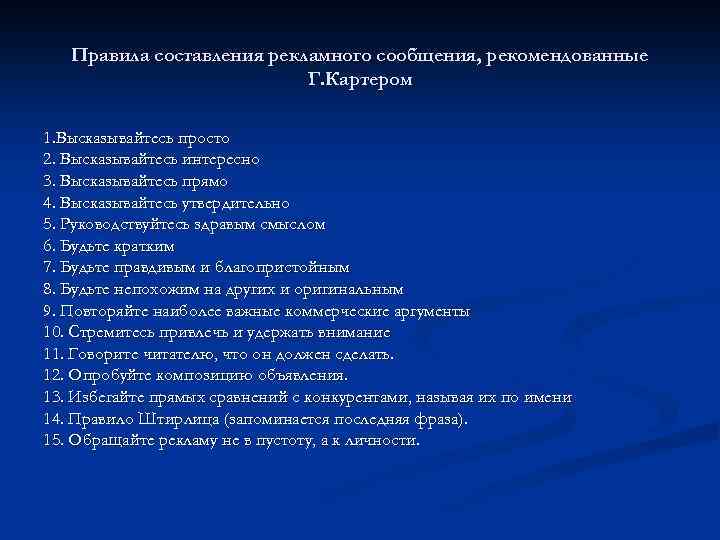 Правила составления рекламного сообщения, рекомендованные Г.Картером

1.Высказывайтесь просто
2. Высказывайтесь интересно
3. Высказывайтесь прямо
4. Высказывайтесь утвердительно
5. Руководствуйтесь здравым смыслом
6. Будьте кратким
7. Будьте правдивым и благопристойным
8. Будьте непохожим на других и оригинальным
9. Повторяйте наиболее важные коммерческие аргументы
10. Стремитесь привлечь и удержать внимание
11. Говорите читателю, что он должен сделать.
12. Опробуйте композицию объявления.
13. Избегайте прямых сравнений с конкурентами, называя их по имени
14. Правило Штирлица (запоминается последняя фраза).
15. Обращайте рекламу не в пустоту, а к личности.